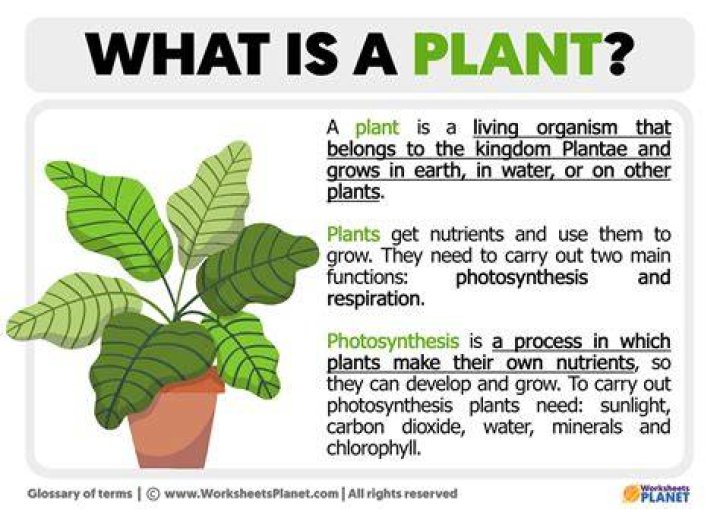 WHAT IS A PLANT?

A plant is a living organism that belongs to the kingdom Plantae and grows in earth, in water, or on other plants.

Plants get nutrients and use them to grow. They need to carry out two main functions: photosynthesis and respiration.

Photosynthesis is a process in which plants make their own nutrients, so they can develop and grow. To carry out photosynthesis plants need: sunlight, carbon dioxide, water, minerals and chlorophyll.

Glossary of terms | © www.WorksheetsPlanet.com | All rights reserved

Worksheets PLANET